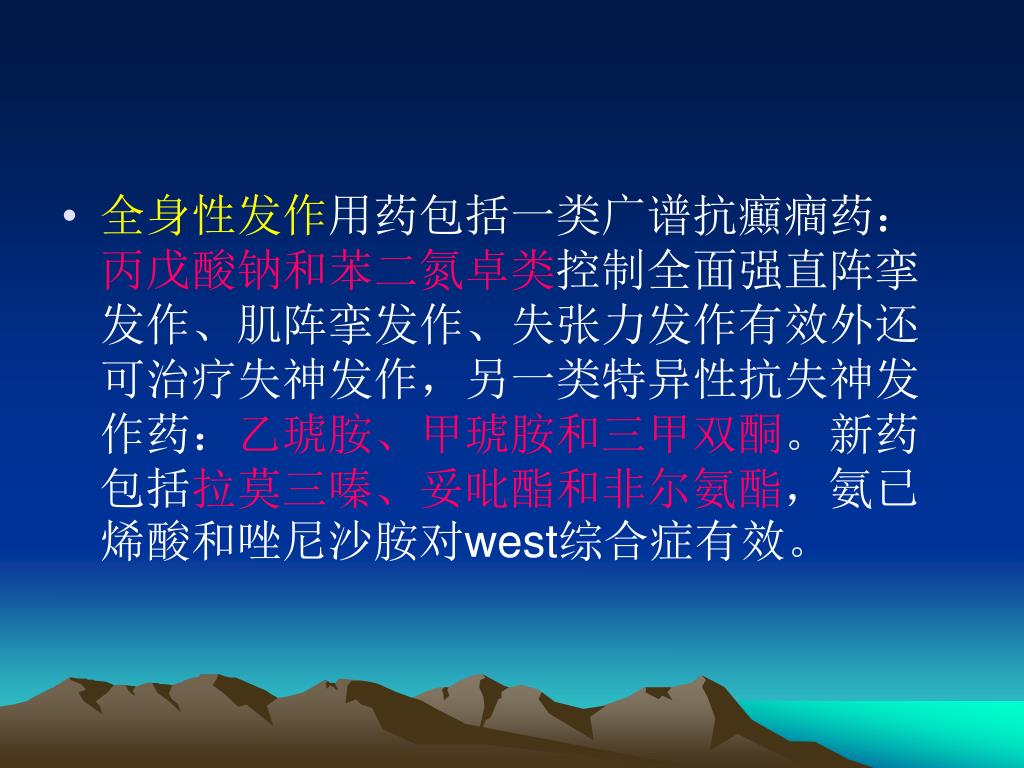 • 全身性发作用药包括一类广谱抗癫痫药：丙戊酸钠和苯二氮卓类控制全面强直阵挛发作、肌阵挛发作、失张力发作有效外还可治疗失神发作，另一类特异性抗失神发作药：乙琥胺、甲琥胺和三甲双酮。新药包括拉莫三嗪、妥吡酯和非尔氨酯，氨已烯酸和唑尼沙胺对west综合症有效。